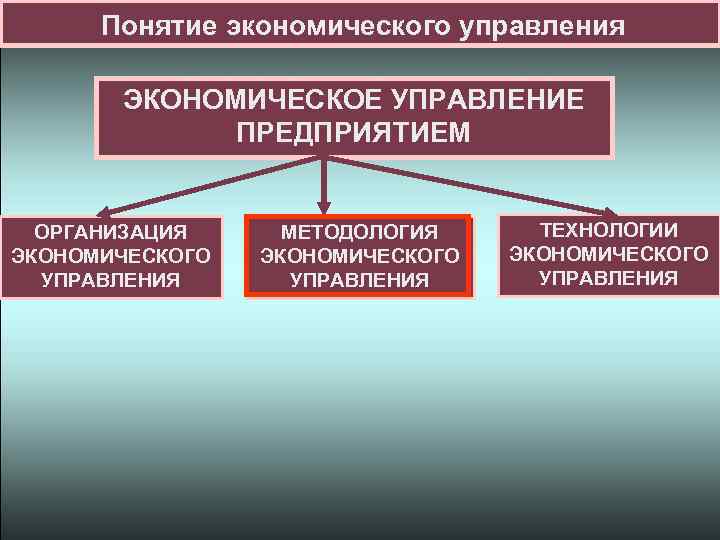 Понятие экономического управления

ЭКОНОМИЧЕСКОЕ УПРАВЛЕНИЕ ПРЕДПРИЯТИЕМ

ОРГАНИЗАЦИЯ ЭКОНОМИЧЕСКОГО УПРАВЛЕНИЯ

МЕТОДОЛОГИЯ ЭКОНОМИЧЕСКОГО УПРАВЛЕНИЯ

ТЕХНОЛОГИИ ЭКОНОМИЧЕСКОГО УПРАВЛЕНИЯ